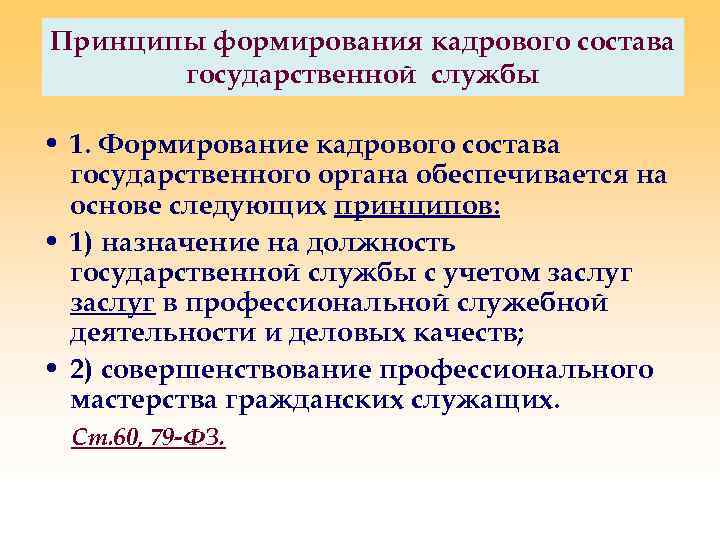 Принципы формирования кадрового состава государственной службы

• 1. Формирование кадрового состава государственного органа обеспечивается на основе следующих принципов:

• 1) назначение на должность государственной службы с учетом заслуг заслуг в профессиональной служебной деятельности и деловых качеств;

• 2) совершенствование профессионального мастерства гражданских служащих.

Ст.60, 79-ФЗ.